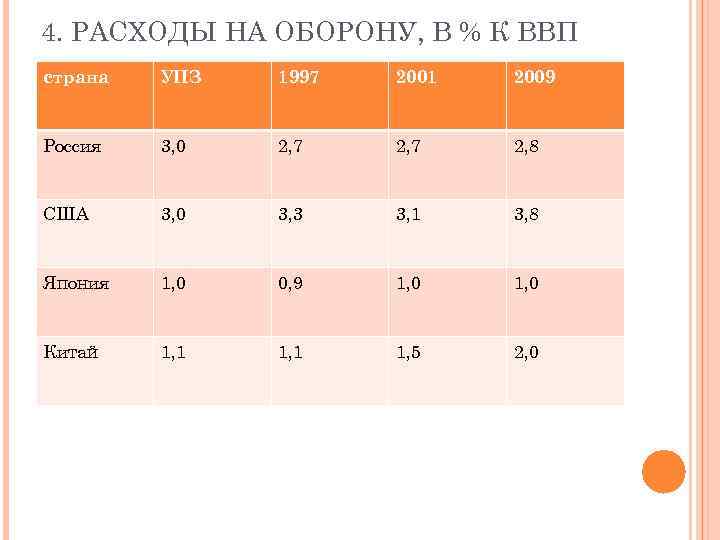 4. РАСХОДЫ НА ОБОРОНУ, В % К ВВП

| страна | УПЗ | 1997 | 2001 | 2009 |
|---|---|---|---|---|
| Россия | 3,0 | 2,7 | 2,7 | 2,8 |
| США | 3,0 | 3,3 | 3,1 | 3,8 |
| Япония | 1,0 | 0,9 | 1,0 | 1,0 |
| Китай | 1,1 | 1,1 | 1,5 | 2,0 |